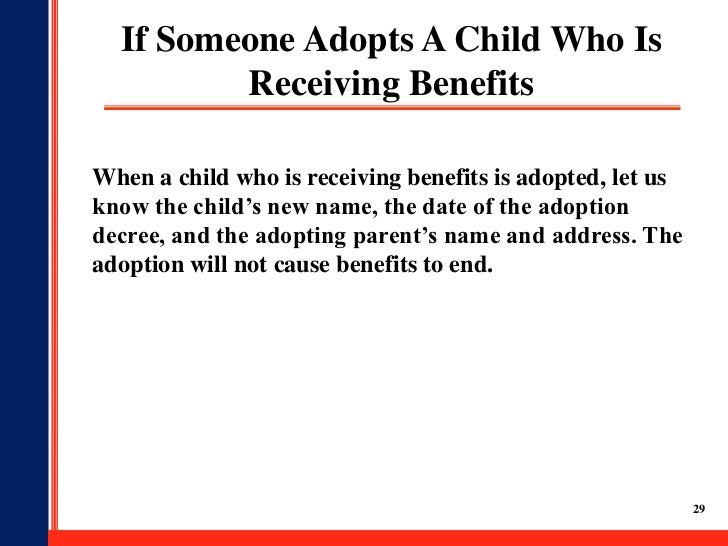 If Someone Adopts A Child Who Is Receiving Benefits

When a child who is receiving benefits is adopted, let us know the child’s new name, the date of the adoption decree, and the adopting parent’s name and address. The adoption will not cause benefits to end.

29